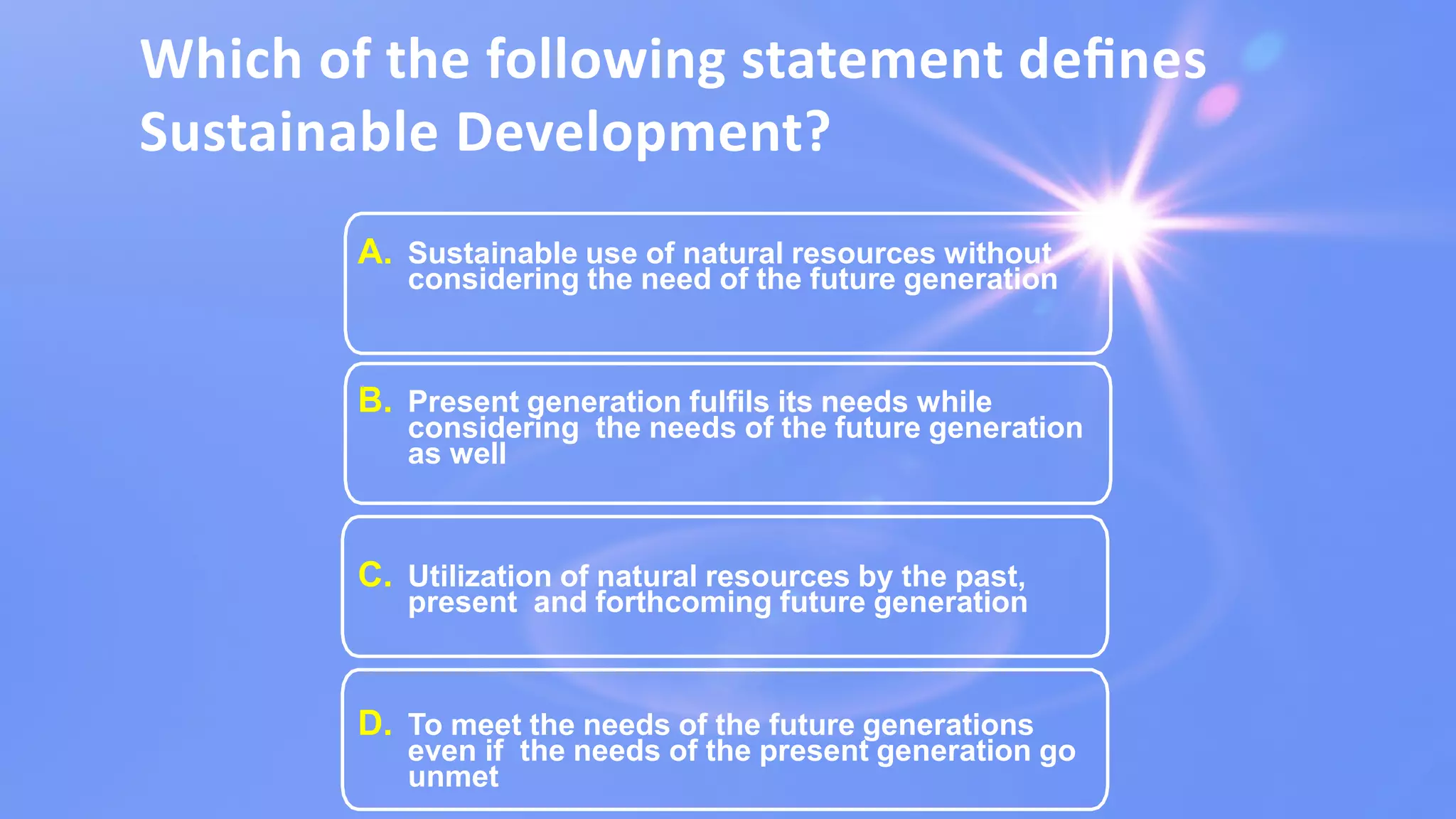 Which of the following statement defines Sustainable Development?

A. Sustainable use of natural resources without considering the need of the future generation

B. Present generation fulfils its needs while considering the needs of the future generation as well

C. Utilization of natural resources by the past, present and forthcoming future generation

D. To meet the needs of the future generations even if the needs of the present generation go unmet